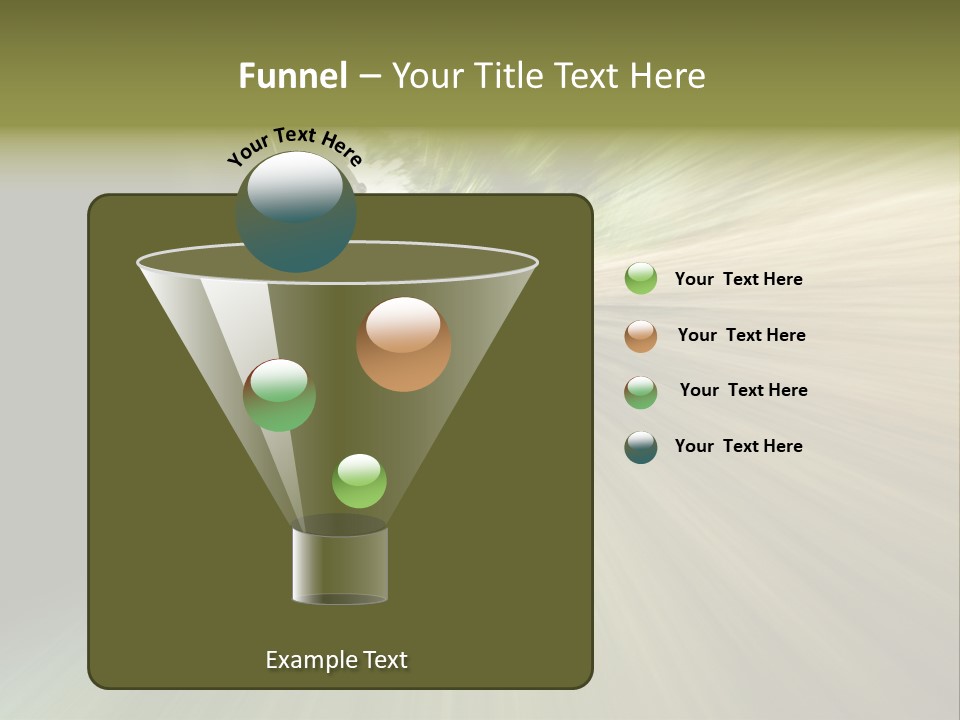 Funnel – Your Title Text Here

Your Text Here

Example Text

Your Text Here

Your Text Here

Your Text Here

Your Text Here